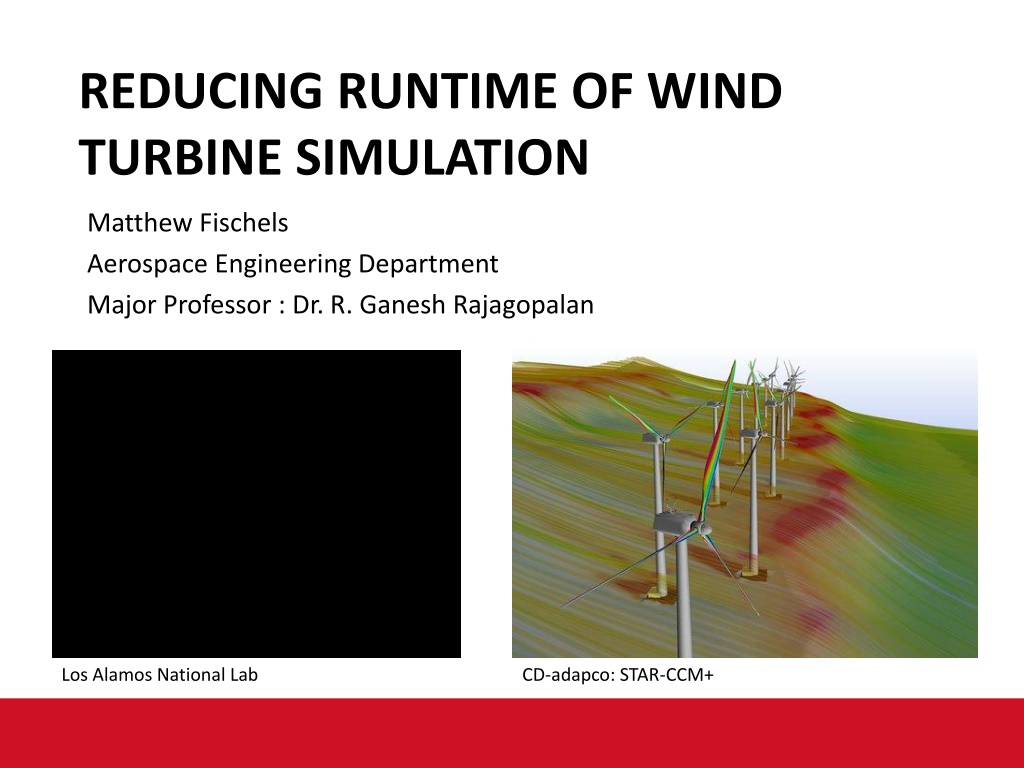 REDUCING RUNTIME OF WIND TURBINE SIMULATION

Matthew Fischels
Aerospace Engineering Department
Major Professor : Dr. R. Ganesh Rajagopalan

Los Alamos National Lab

CD-adapco: STAR-CCM+